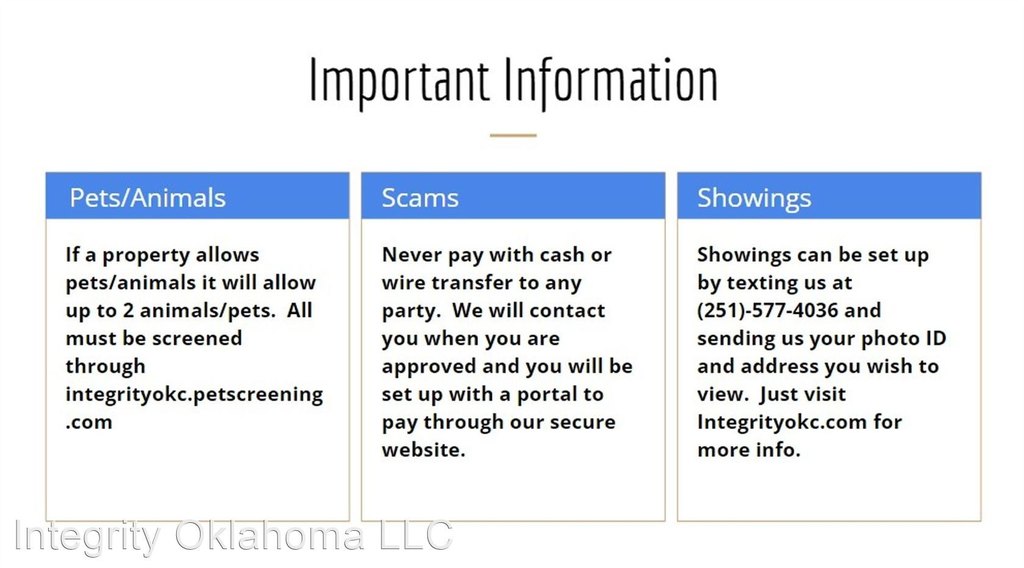 Important Information

Pets/Animals

If a property allows pets/animals it will allow up to 2 animals/pets. All must be screened through integrityokc.petscreening.com

Scams

Never pay with cash or wire transfer to any party. We will contact you when you are approved and you will be set up with a portal to pay through our secure website.

Showings

Showings can be set up by texting us at (251)-577-4036 and sending us your photo ID and address you wish to view. Just visit Integrityokc.com for more info.

Integrity Oklahoma LLC